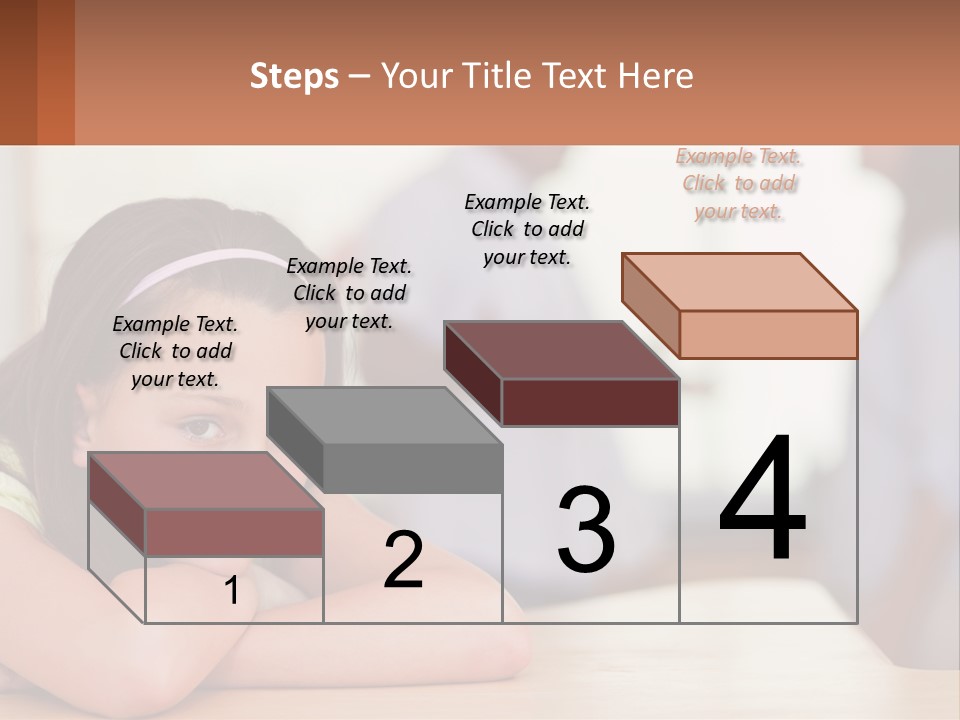 Steps – Your Title Text Here

Example Text. Click to add your text.

Example Text. Click to add your text.

Example Text. Click to add your text.

Example Text. Click to add your text.

1

2

3

4